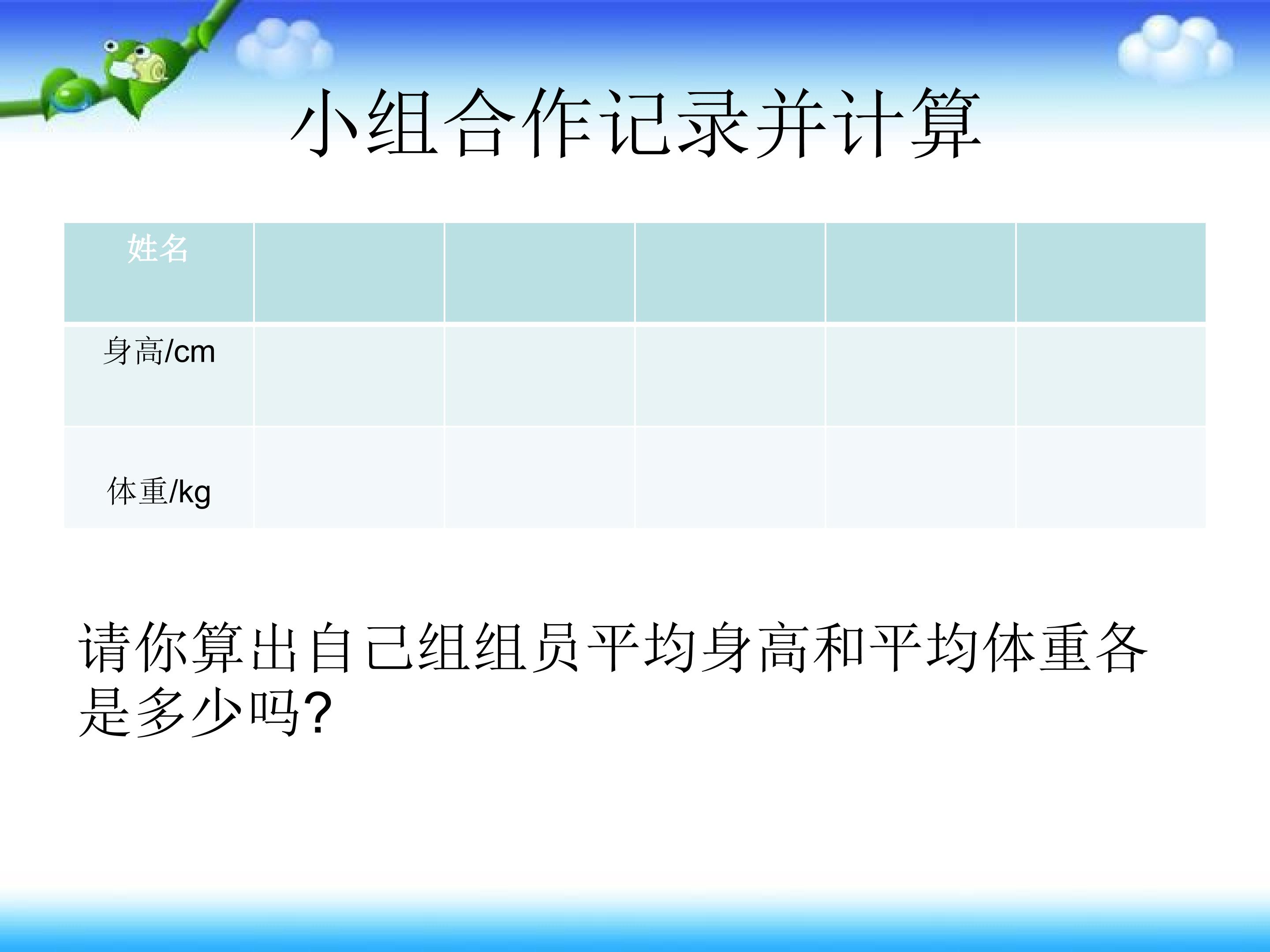 小组合作记录并计算

| 姓名 | | | | | |
|---|---|---|---|---|---|
| 身高/cm | | | | | |
| 体重/kg | | | | | |

请你算出自己组组员平均身高和平均体重各是多少吗?